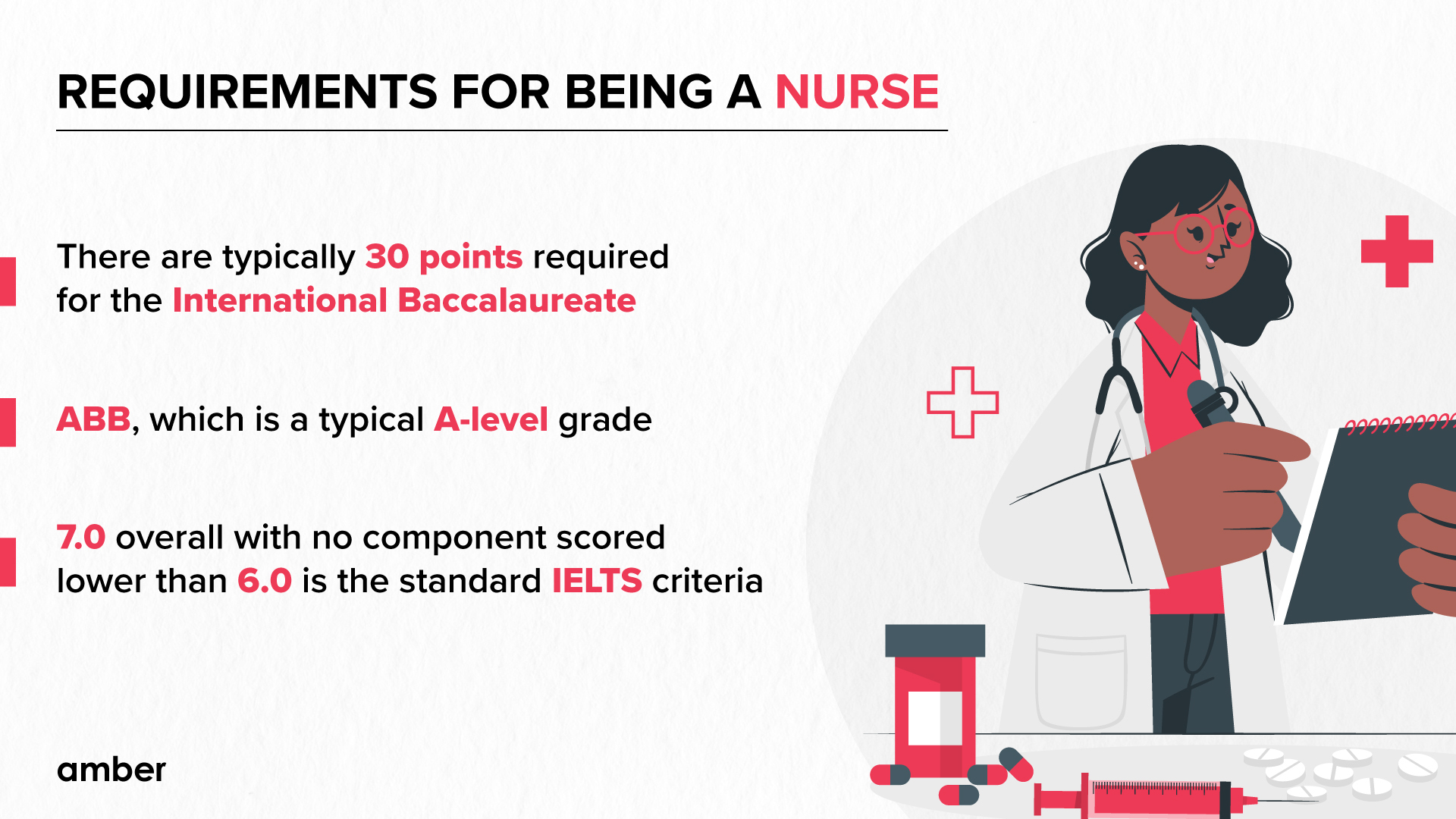 REQUIREMENTS FOR BEING A NURSE

There are typically 30 points required for the International Baccalaureate

ABB, which is a typical A-level grade

7.0 overall with no component scored lower than 6.0 is the standard IELTS criteria

amber